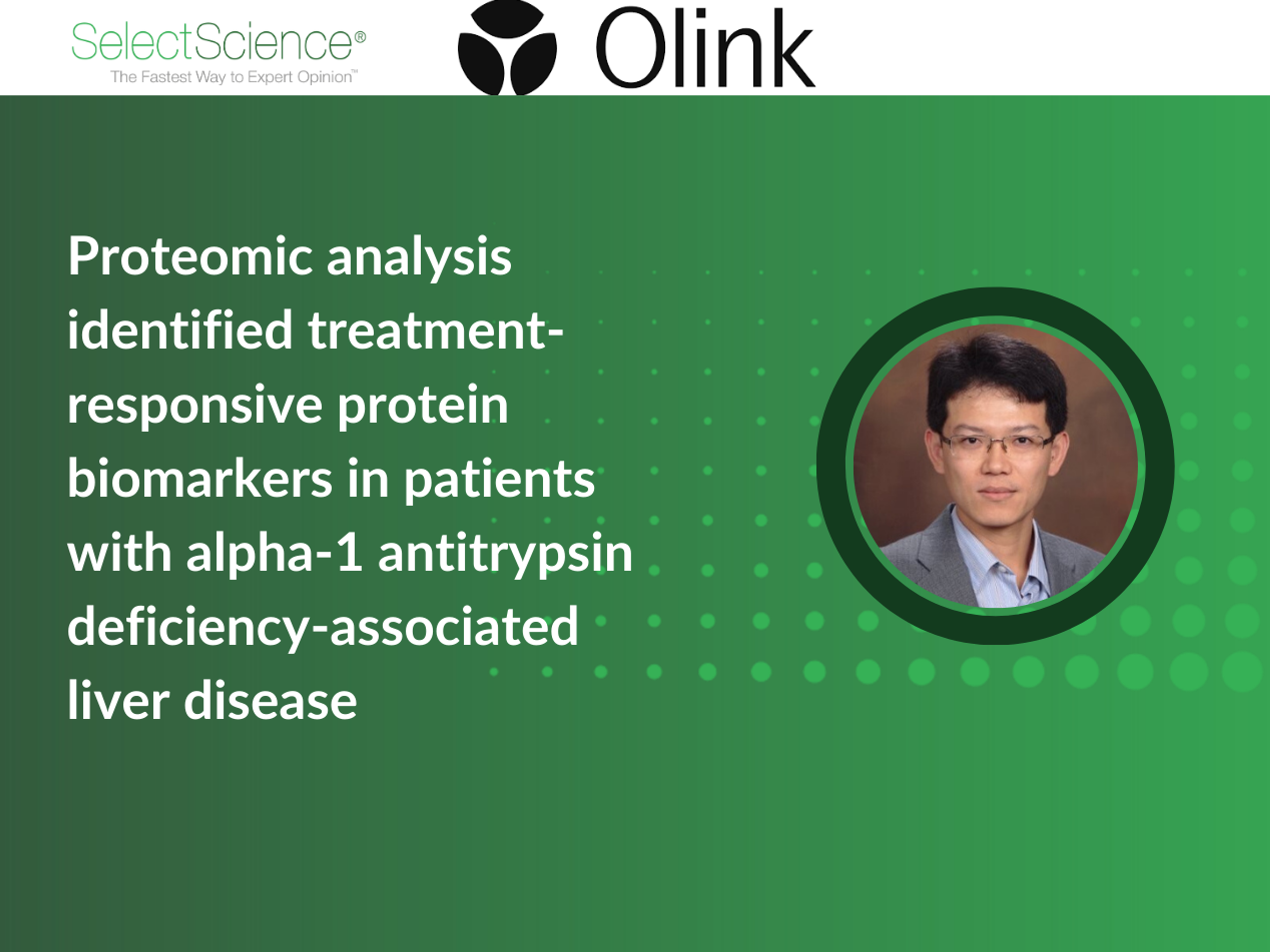 SelectScience®
The Fastest Way to Expert Opinion™

Olink

Proteomic analysis identified treatment-responsive protein biomarkers in patients with alpha-1 antitrypsin deficiency-associated liver disease